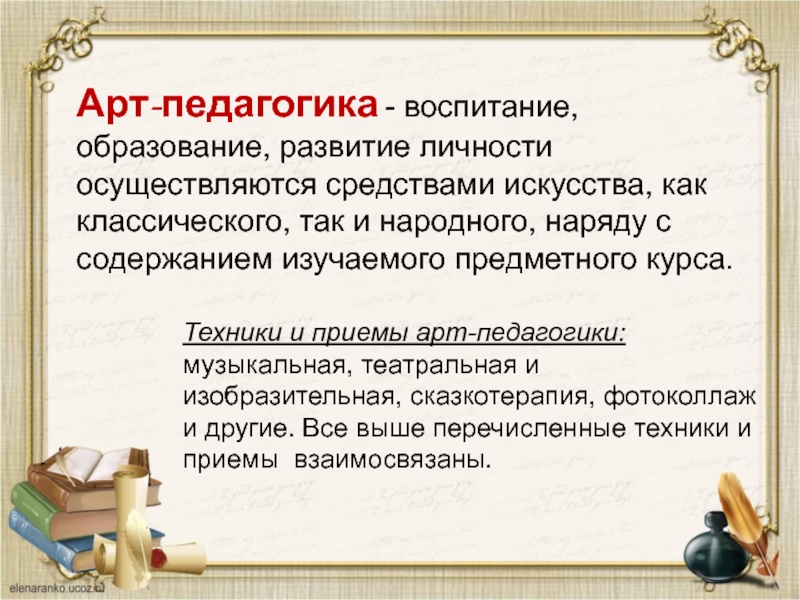 Арт-педагогика - воспитание, образование, развитие личности осуществляются средствами искусства, как классического, так и народного, наряду с содержанием изучаемого предметного курса.

Техники и приемы арт-педагогики: музыкальная, театральная и изобразительная, сказкотерапия, фотоколлаж и другие. Все выше перечисленные техники и приемы взаимосвязаны.

elenaranko.ucoz.ru